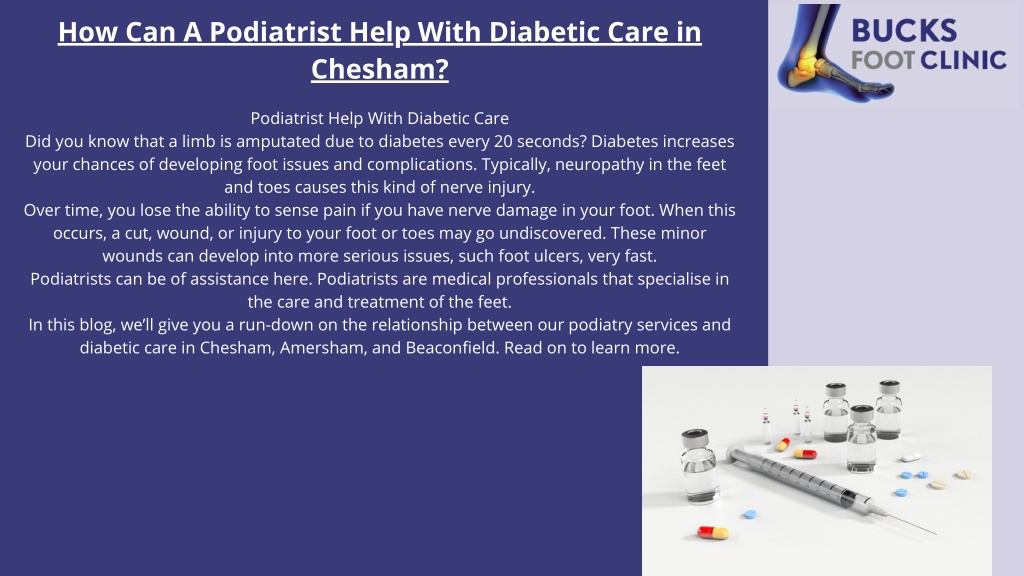 How Can A Podiatrist Help With Diabetic Care in Chesham?

BUCKS FOOT CLINIC

Podiatrist Help With Diabetic Care
Did you know that a limb is amputated due to diabetes every 20 seconds? Diabetes increases your chances of developing foot issues and complications. Typically, neuropathy in the feet and toes causes this kind of nerve injury.
Over time, you lose the ability to sense pain if you have nerve damage in your foot. When this occurs, a cut, wound, or injury to your foot or toes may go undiscovered. These minor wounds can develop into more serious issues, such foot ulcers, very fast.
Podiatrists can be of assistance here. Podiatrists are medical professionals that specialise in the care and treatment of the feet.
In this blog, we'll give you a run-down on the relationship between our podiatry services and diabetic care in Chesham, Amersham, and Beaconfield. Read on to learn more.